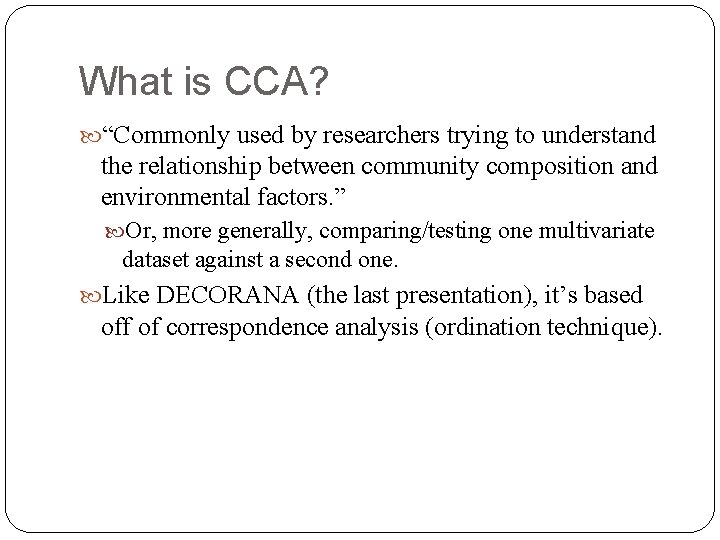 What is CCA?

“Commonly used by researchers trying to understand the relationship between community composition and environmental factors.”

Or, more generally, comparing/testing one multivariate dataset against a second one.

Like DECORANA (the last presentation), it’s based off of correspondence analysis (ordination technique).